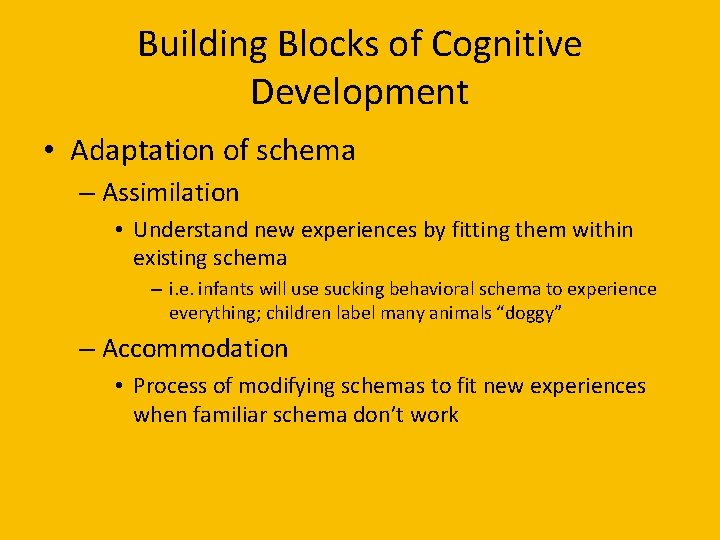 Building Blocks of Cognitive Development

• Adaptation of schema
– Assimilation
• Understand new experiences by fitting them within existing schema
– i.e. infants will use sucking behavioral schema to experience everything; children label many animals “doggy”
– Accommodation
• Process of modifying schemas to fit new experiences when familiar schema don’t work